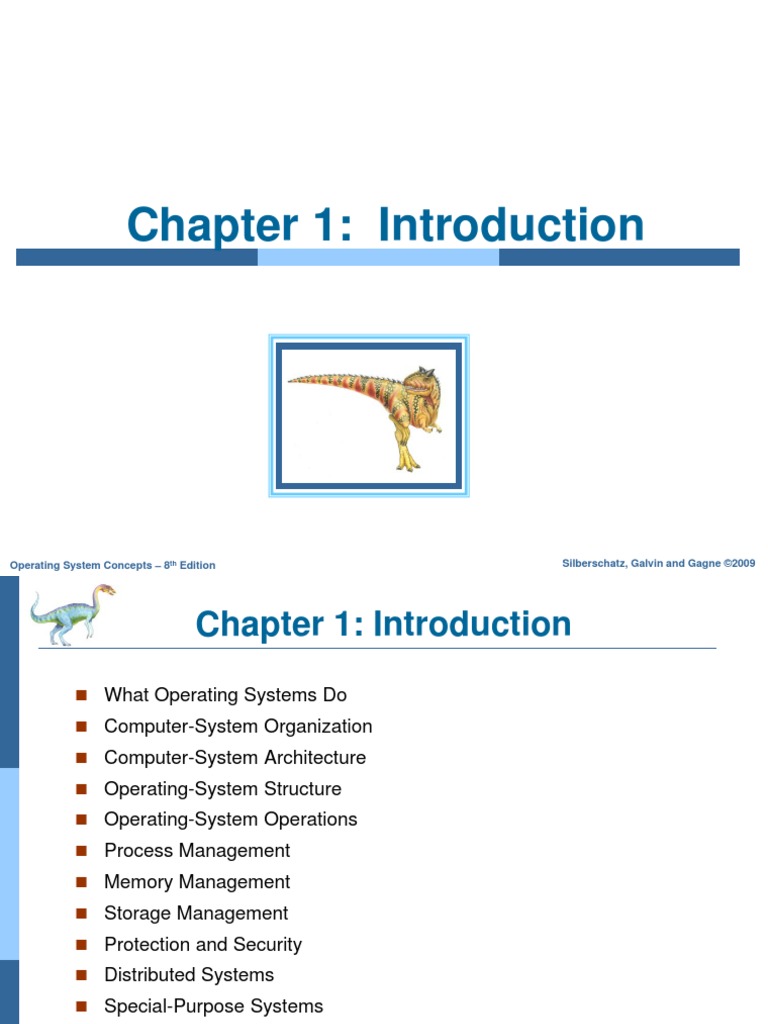 Chapter 1: Introduction

Operating System Concepts – 8th Edition

Silberschatz, Galvin and Gagne ©2009

Chapter 1: Introduction

- What Operating Systems Do
- Computer-System Organization
- Computer-System Architecture
- Operating-System Structure
- Operating-System Operations
- Process Management
- Memory Management
- Storage Management
- Protection and Security
- Distributed Systems
- Special-Purpose Systems